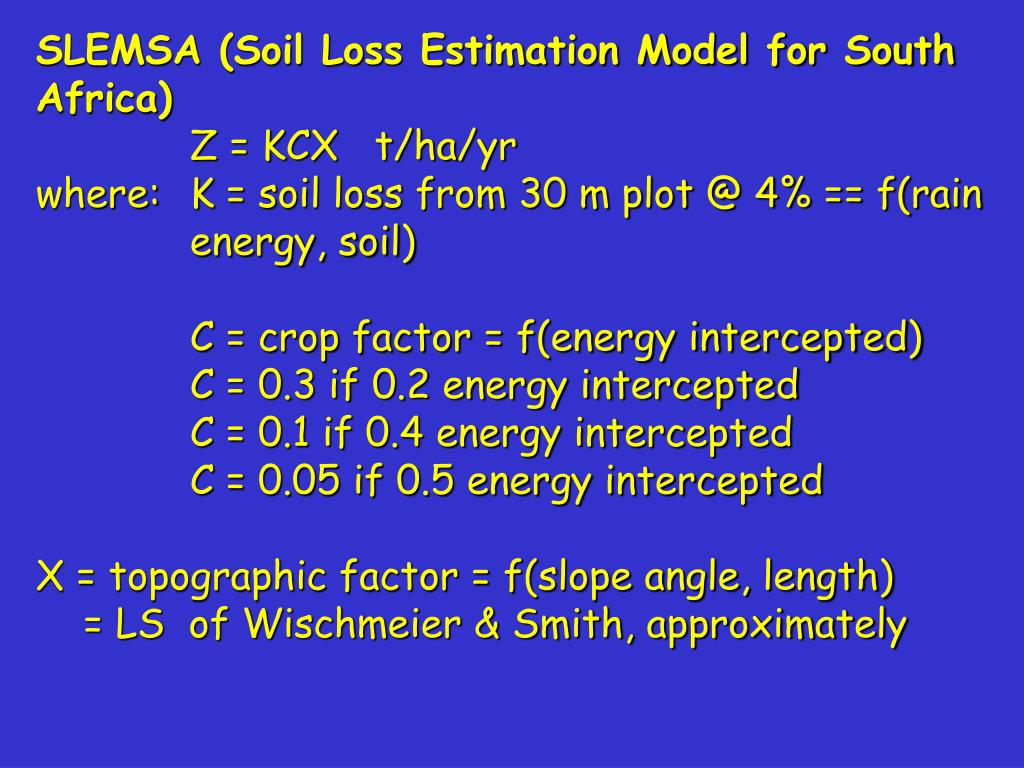 SLEMSA (Soil Loss Estimation Model for South Africa)

Z = KCX t/ha/yr

where: K = soil loss from 30 m plot @ 4% == f(rain energy, soil)

C = crop factor = f(energy intercepted)
C = 0.3 if 0.2 energy intercepted
C = 0.1 if 0.4 energy intercepted
C = 0.05 if 0.5 energy intercepted

X = topographic factor = f(slope angle, length)
= LS of Wischmeier & Smith, approximately